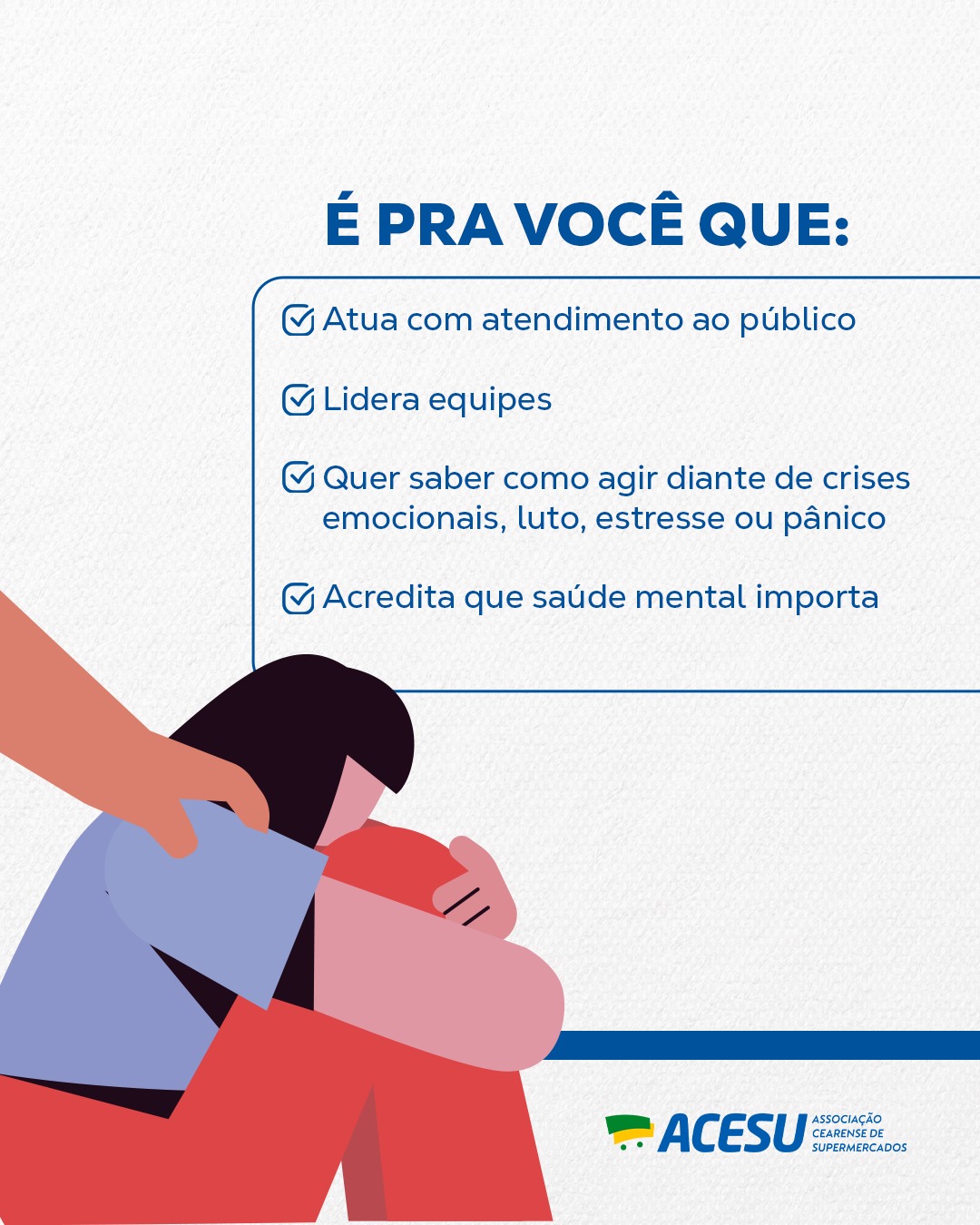 É PRA VOCÊ QUE:

Atua com atendimento ao público

Lidera equipes

Quer saber como agir diante de crises emocionais, luto, estresse ou pânico

Acredita que saúde mental importa

ACESU ASSOCIAÇÃO CEARENSE DE SUPERMERCADOS